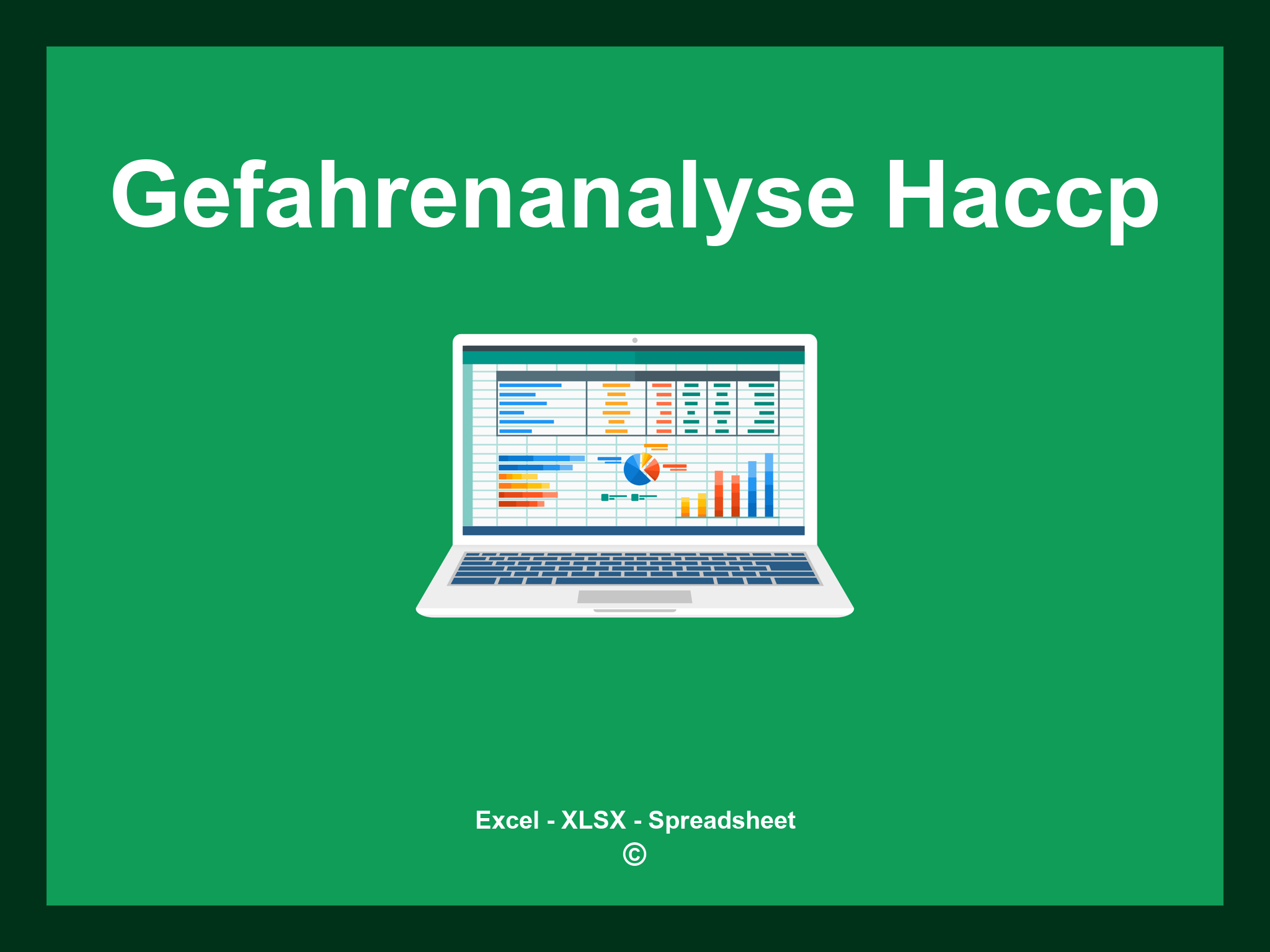 Gefahrenanalyse Haccp

Excel - XLSX - Spreadsheet
©